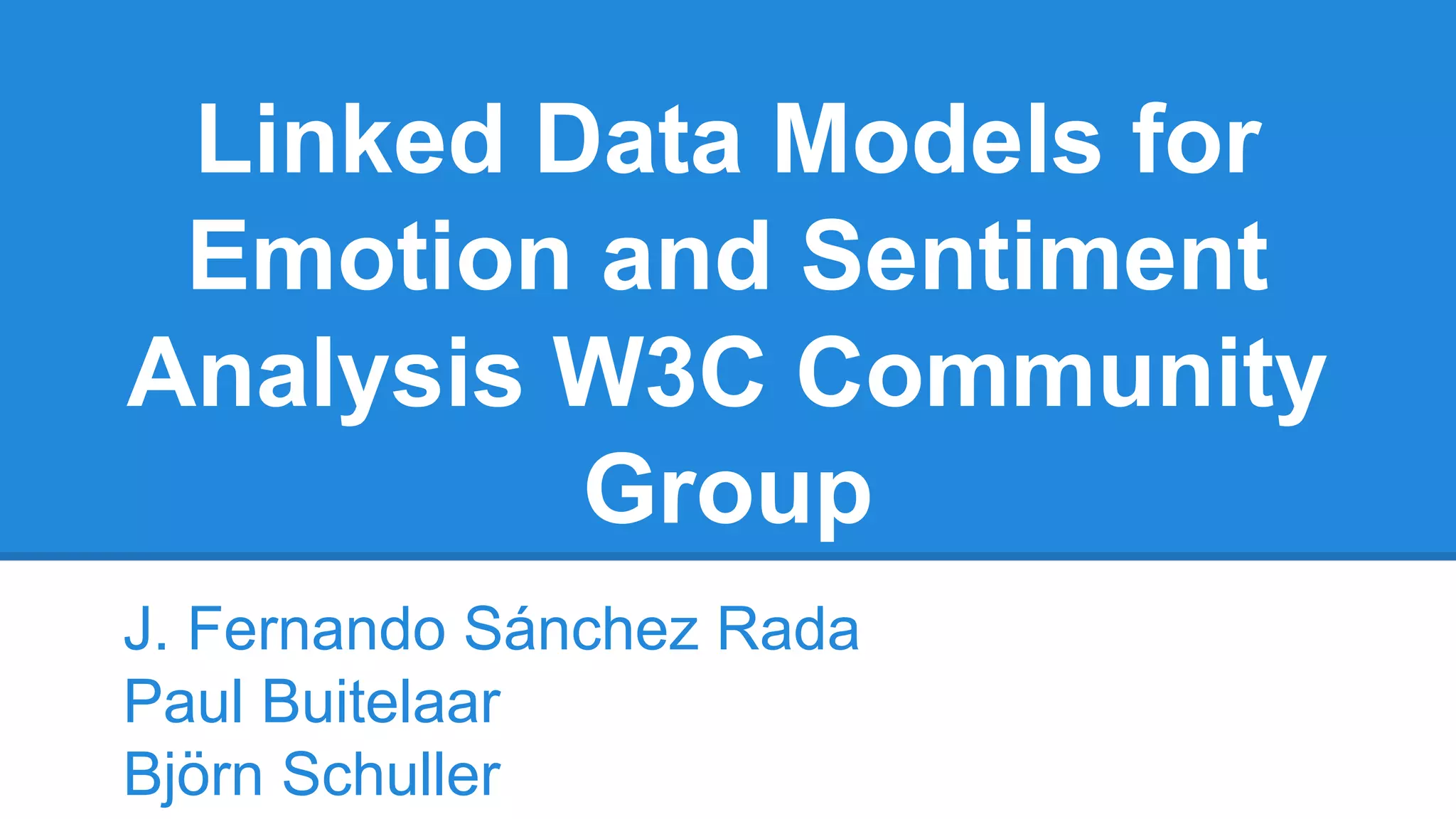 Linked Data Models for Emotion and Sentiment Analysis W3C Community Group

J. Fernando Sánchez Rada
Paul Buitelaar
Björn Schuller